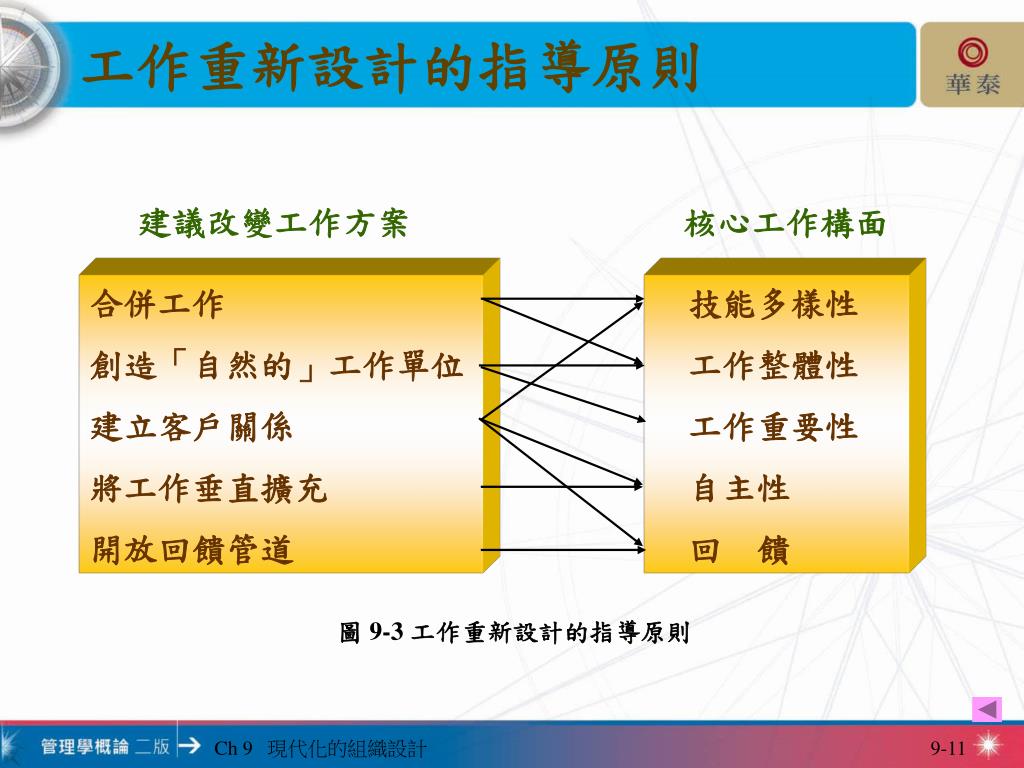 工作重新設計的指導原則

華泰

建議改變工作方案

合併工作
創造「自然的」工作單位
建立客戶關係
將工作垂直擴充
開放回饋管道

核心工作構面

技能多樣性
工作整體性
工作重要性
自主性
回　饋

圖 9-3 工作重新設計的指導原則

管理學概論 二版
Ch 9　現代化的組織設計
9-11